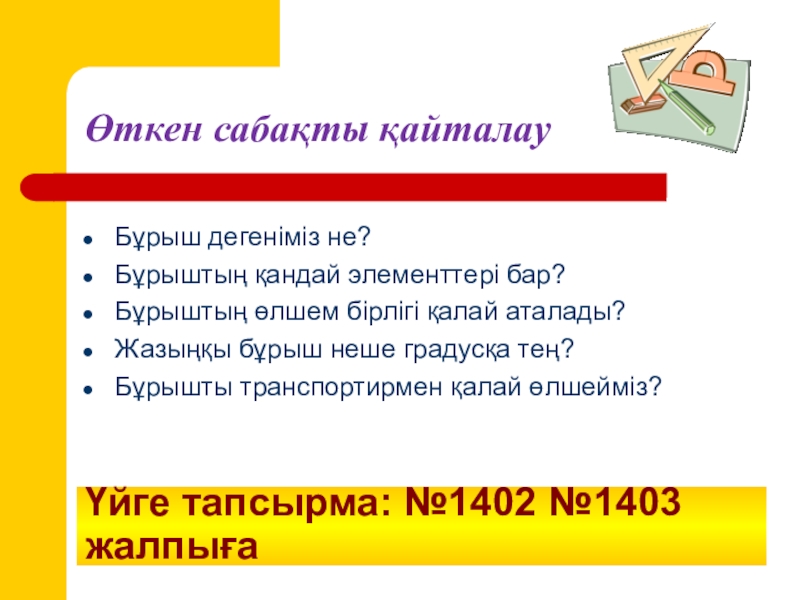 Өткен сабақты қайталау

- Бұрыш дегеніміз не?
- Бұрыштың қандай элементтері бар?
- Бұрыштың өлшем бірлігі қалай аталады?
- Жазыңқы бұрыш неше градусқа тең?
- Бұрышты транспортирмен қалай өлшейміз?

Үйге тапсырма: №1402 №1403 жалпыға